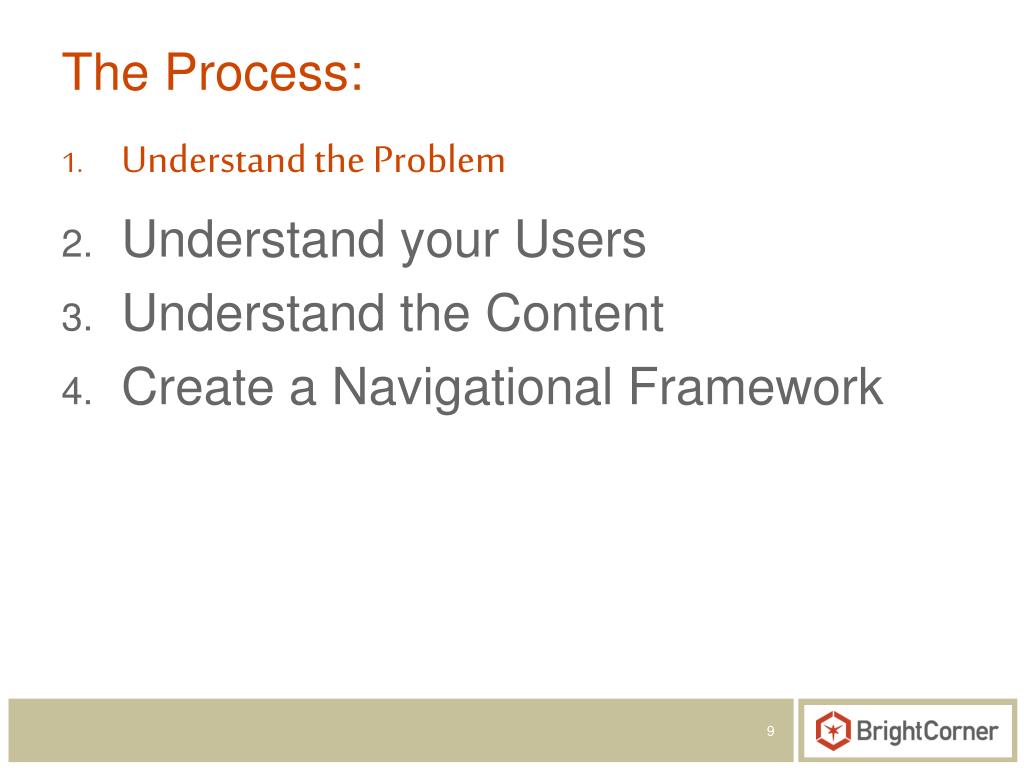 The Process:

1. Understand the Problem
2. Understand your Users
3. Understand the Content
4. Create a Navigational Framework

9

BrightCorner